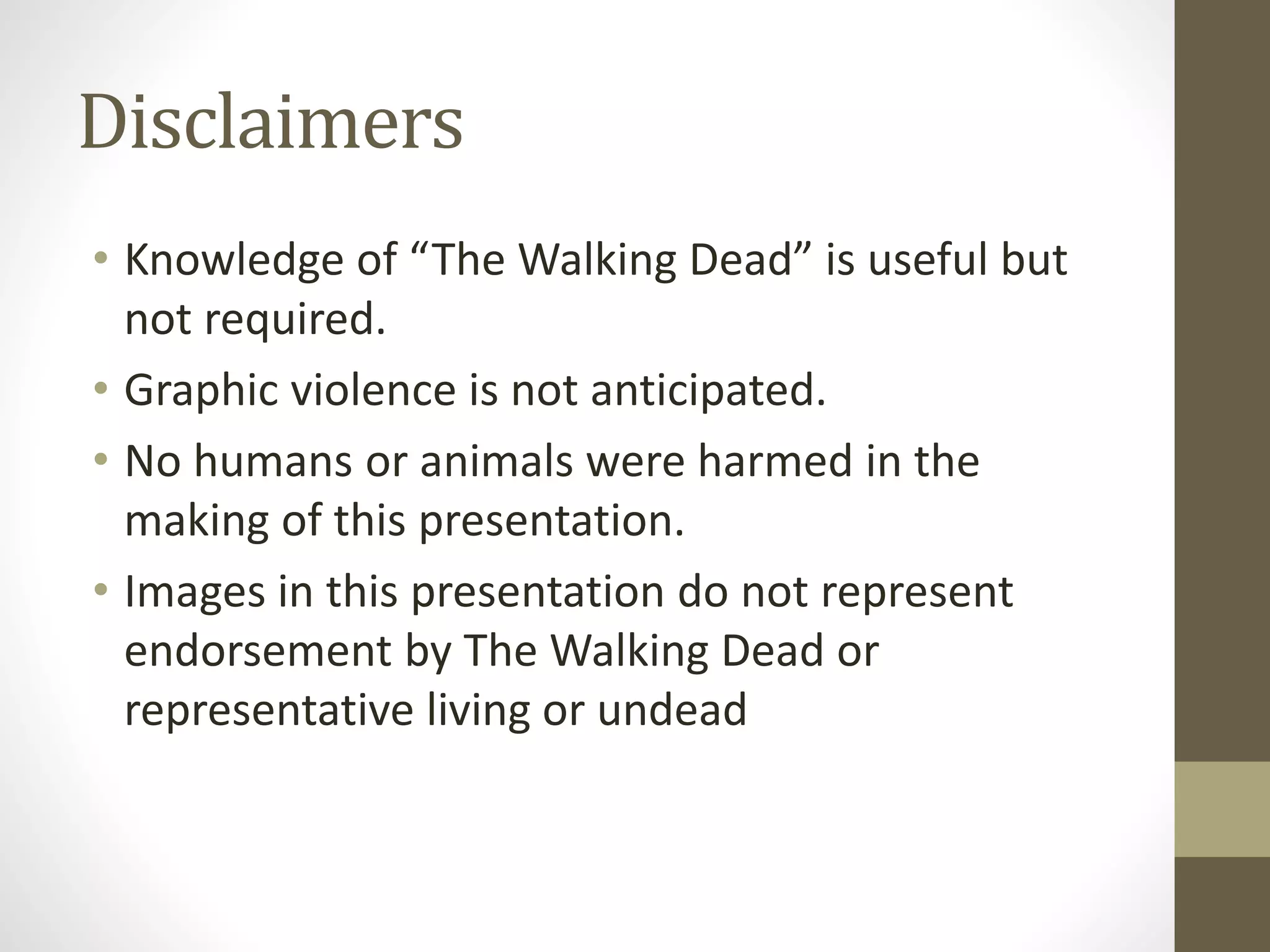 Disclaimers

• Knowledge of “The Walking Dead” is useful but not required.
• Graphic violence is not anticipated.
• No humans or animals were harmed in the making of this presentation.
• Images in this presentation do not represent endorsement by The Walking Dead or representative living or undead